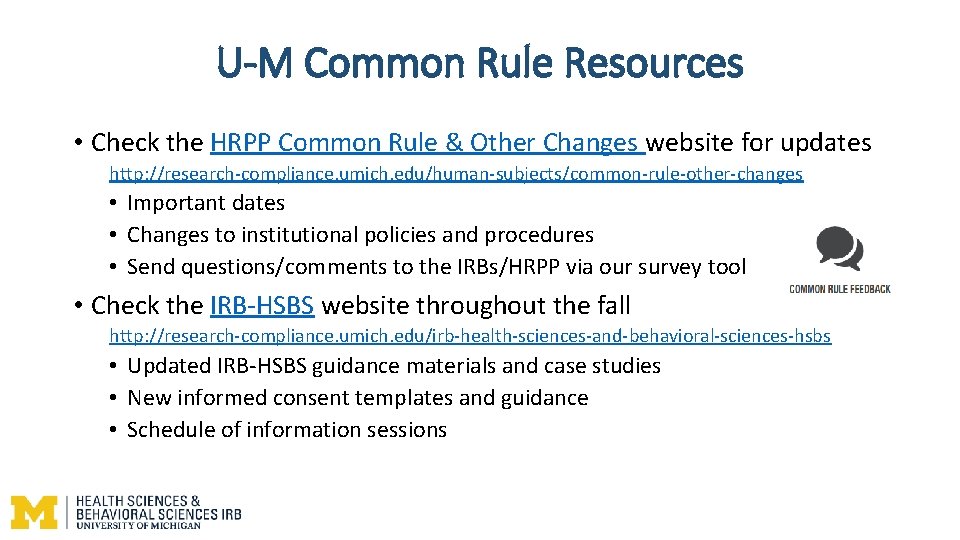 U-M Common Rule Resources

• Check the HRPP Common Rule & Other Changes website for updates

http://research-compliance.umich.edu/human-subjects/common-rule-other-changes

• Important dates
• Changes to institutional policies and procedures
• Send questions/comments to the IRBs/HRPP via our survey tool

COMMON RULE FEEDBACK

• Check the IRB-HSBS website throughout the fall

http://research-compliance.umich.edu/irb-health-sciences-and-behavioral-sciences-hsbs

• Updated IRB-HSBS guidance materials and case studies
• New informed consent templates and guidance
• Schedule of information sessions

M HEALTH SCIENCES & BEHAVIORAL SCIENCES IRB UNIVERSITY OF MICHIGAN